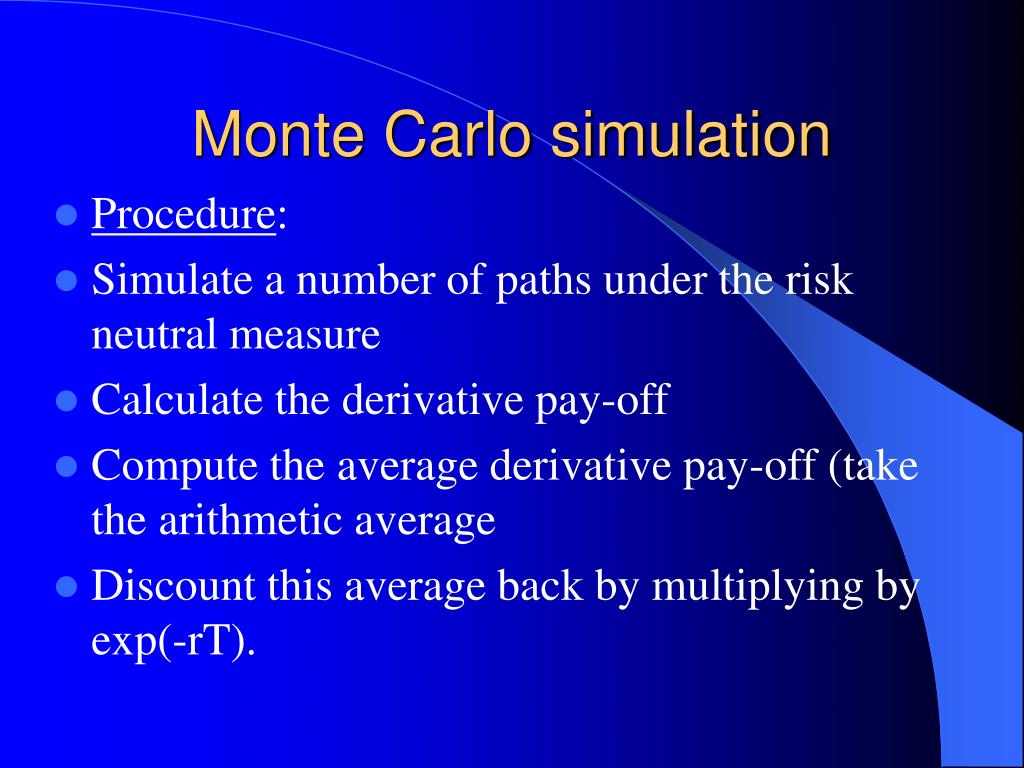 Monte Carlo simulation

- Procedure:
- Simulate a number of paths under the risk neutral measure
- Calculate the derivative pay-off
- Compute the average derivative pay-off (take the arithmetic average
- Discount this average back by multiplying by exp(-rT).